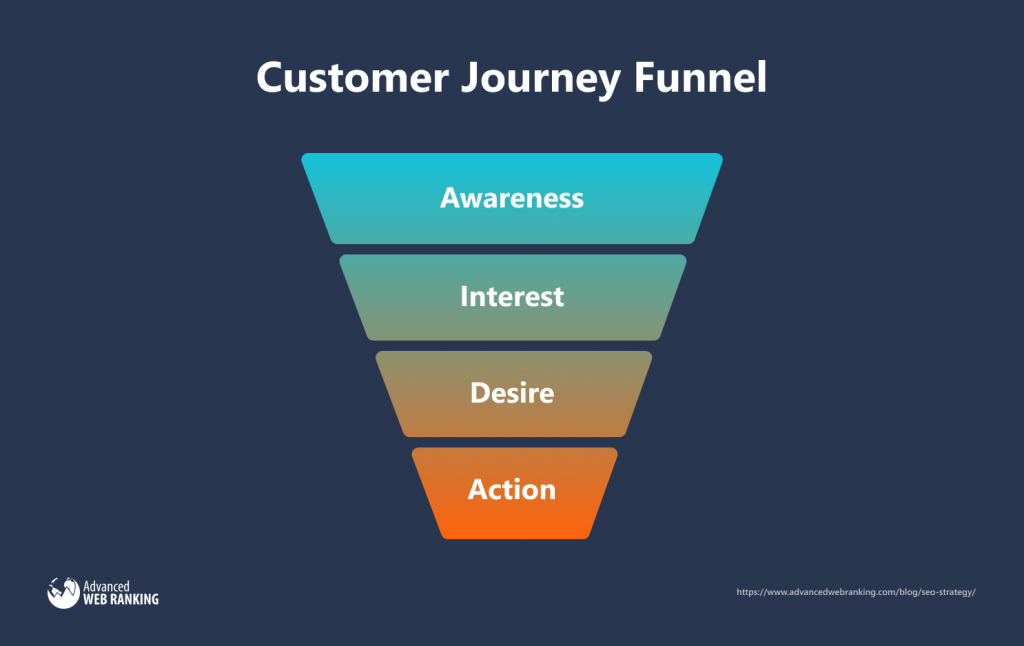 Customer Journey Funnel

Awareness

Interest

Desire

Action

Advanced
WEB RANKING

https://www.advancedwebranking.com/blog/seo-strategy/